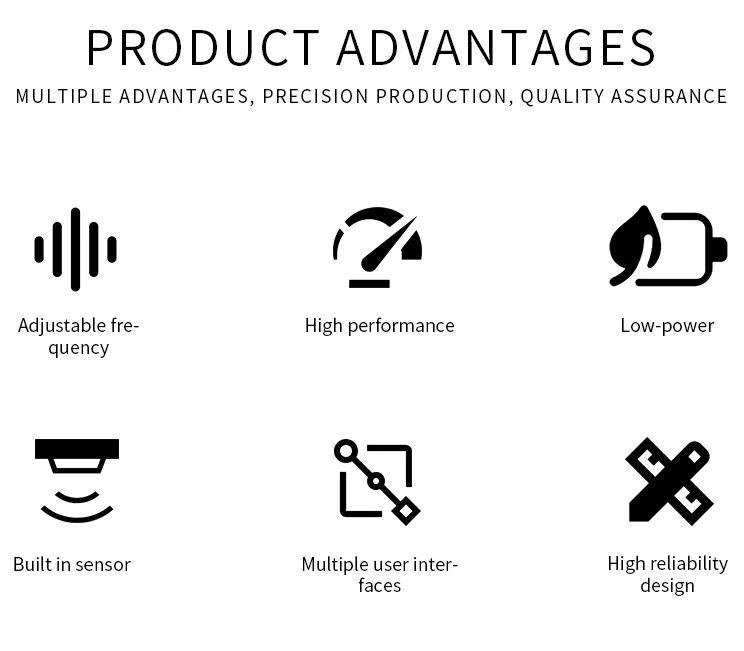 PRODUCT ADVANTAGES

MULTIPLE ADVANTAGES, PRECISION PRODUCTION, QUALITY ASSURANCE

Adjustable frequency

High performance

Low-power

Built in sensor

Multiple user interfaces

High reliability design